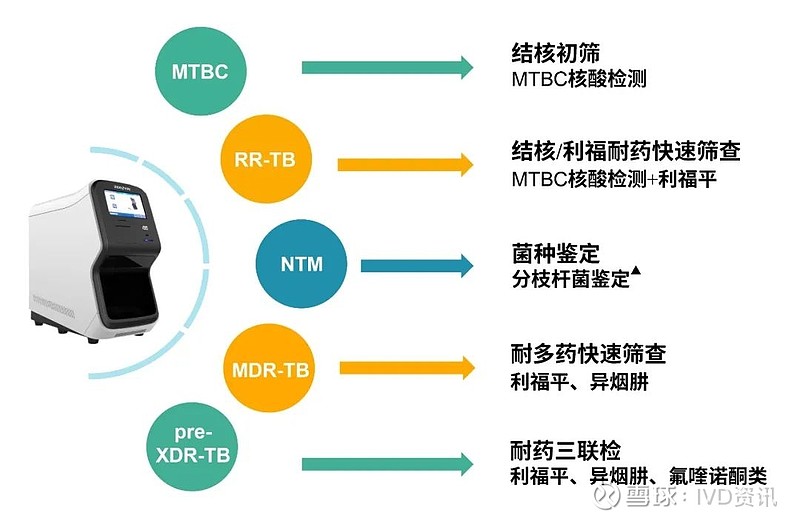 MTBC

结核初筛
MTBC核酸检测

RR-TB

结核/利福耐药快速筛查
MTBC核酸检测+利福平

NTM

菌种鉴定
分枝杆菌鉴定▲

MDR-TB

耐多药快速筛查
利福平、异烟肼

pre-XDR-TB

耐药三联检
利福平、异烟肼、氟喹诺酮类

雪球：IVD资讯